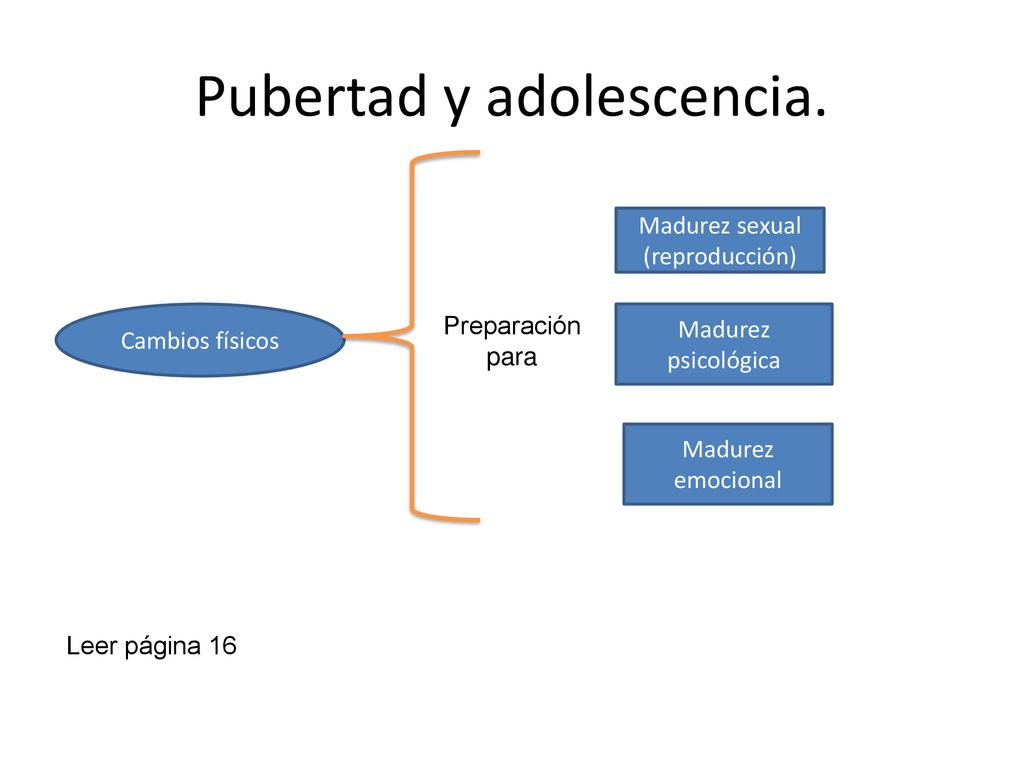 Pubertad y adolescencia.

Cambios físicos

Preparación para

Madurez sexual (reproducción)

Madurez psicológica

Madurez emocional

Leer página 16